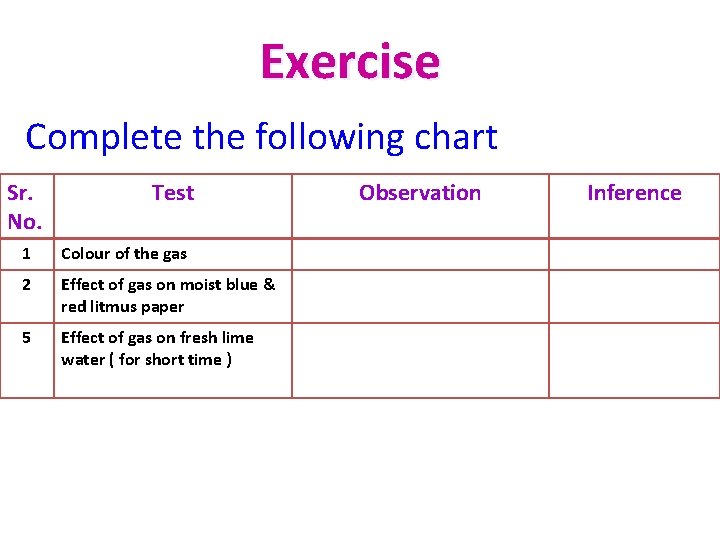 Exercise

Complete the following chart

| Sr. No. | Test | Observation | Inference |
|---|---|---|---|
| 1 | Colour of the gas | | |
| 2 | Effect of gas on moist blue & red litmus paper | | |
| 5 | Effect of gas on fresh lime water ( for short time ) | | |